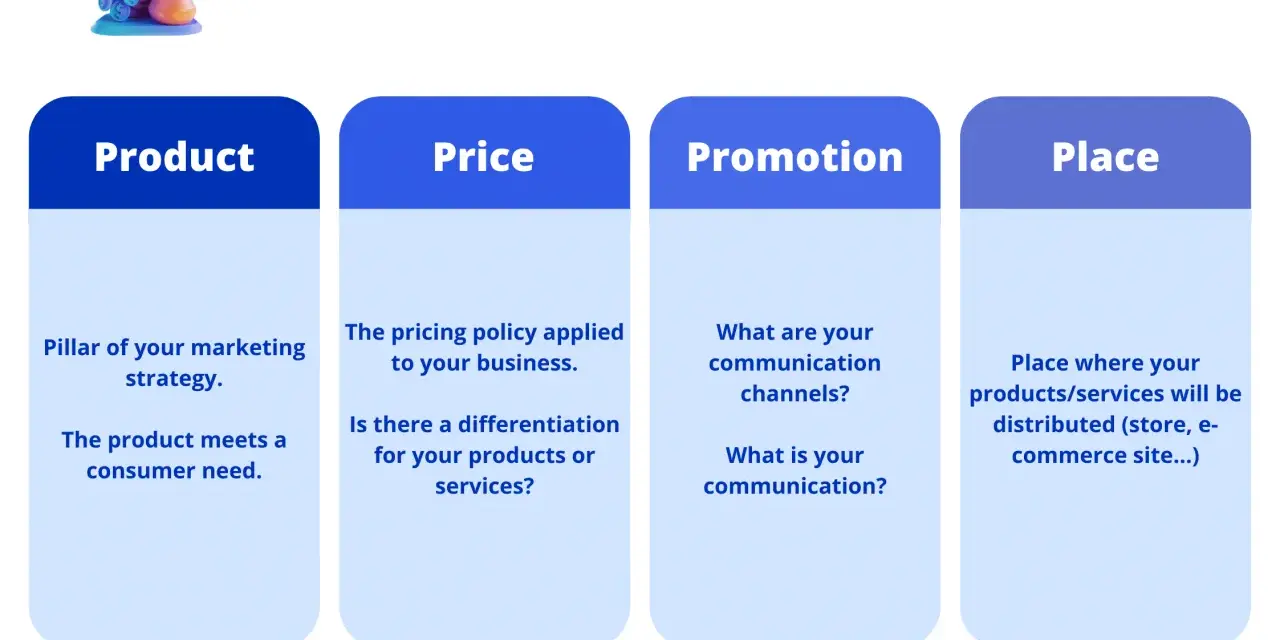 Product

Pillar of your marketing strategy.

The product meets a consumer need.

Price

The pricing policy applied to your business.

Is there a differentiation for your products or services?

Promotion

What are your communication channels?

What is your communication?

Place

Place where your products/services will be distributed (store, e-commerce site...)